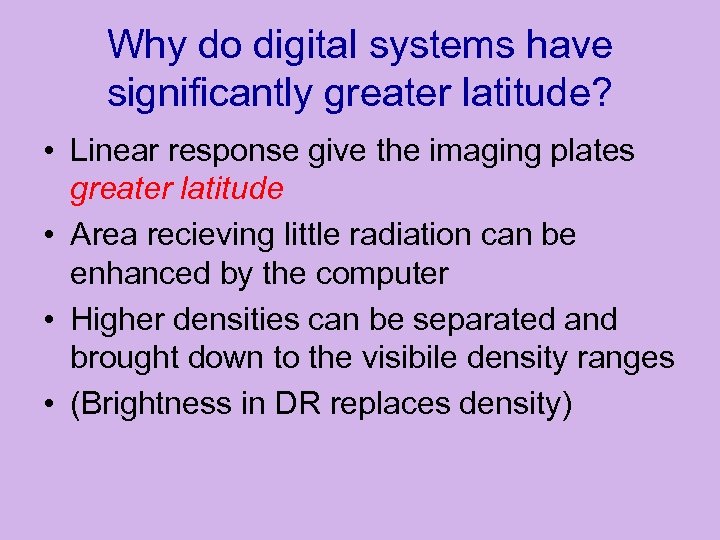 Why do digital systems have significantly greater latitude?

• Linear response give the imaging plates greater latitude
• Area recieving little radiation can be enhanced by the computer
• Higher densities can be separated and brought down to the visibile density ranges
• (Brightness in DR replaces density)